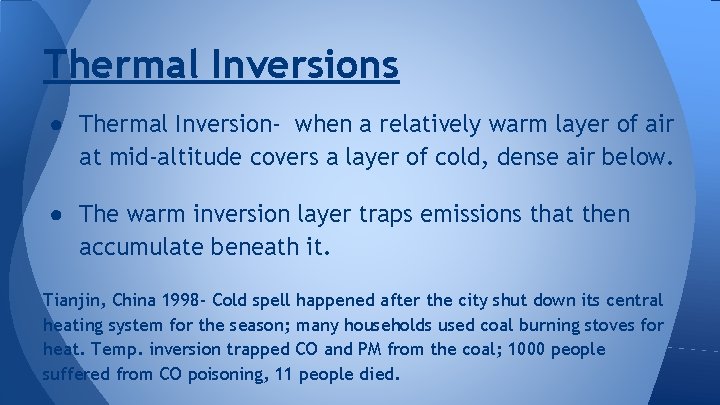 Thermal Inversions

● Thermal Inversion- when a relatively warm layer of air at mid-altitude covers a layer of cold, dense air below.

● The warm inversion layer traps emissions that then accumulate beneath it.

Tianjin, China 1998- Cold spell happened after the city shut down its central heating system for the season; many households used coal burning stoves for heat. Temp. inversion trapped CO and PM from the coal; 1000 people suffered from CO poisoning, 11 people died.